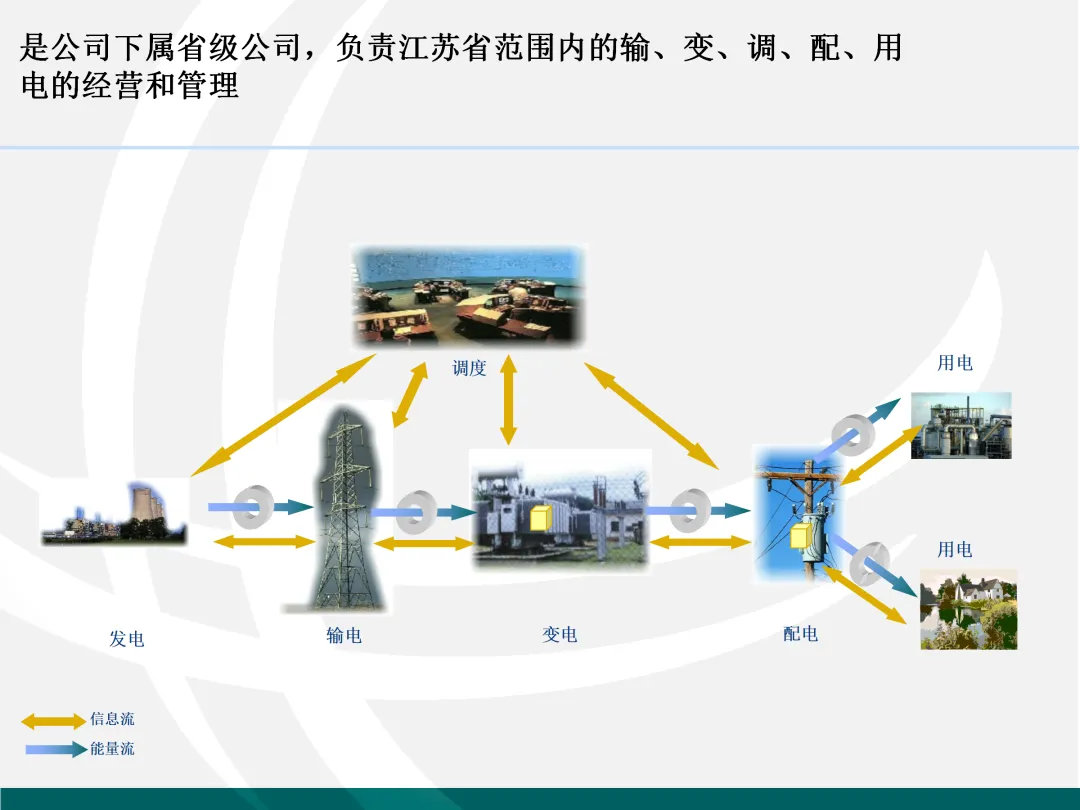 是公司下属省级公司，负责江苏省范围内的输、变、调、配、用电的经营和管理

调度

用电

用电

发电

输电

变电

配电

信息流

能量流